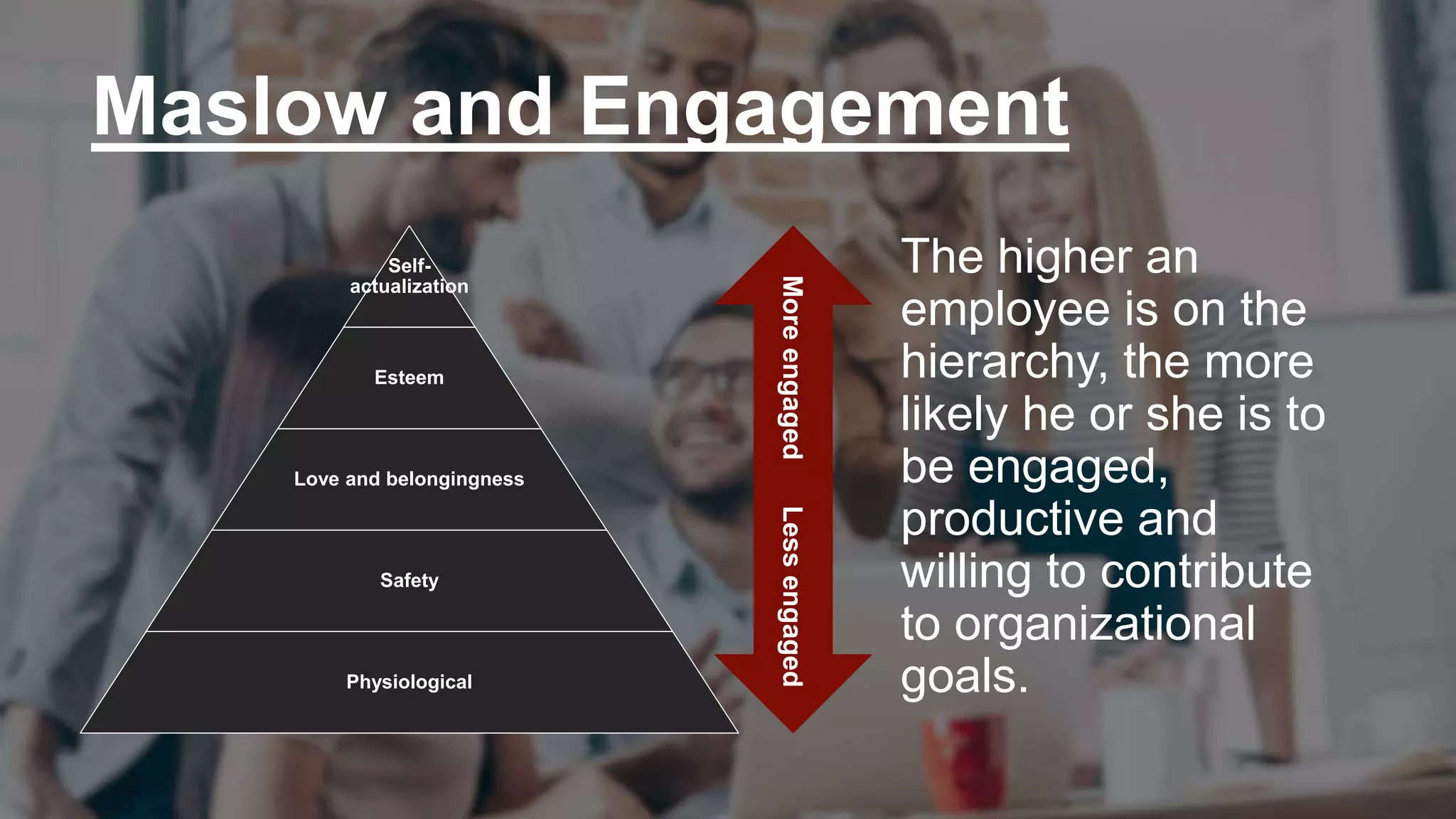 Maslow and Engagement

Self-actualization

Esteem

Love and belongingness

Safety

Physiological

More engaged

Less engaged

The higher an employee is on the hierarchy, the more likely he or she is to be engaged, productive and willing to contribute to organizational goals.